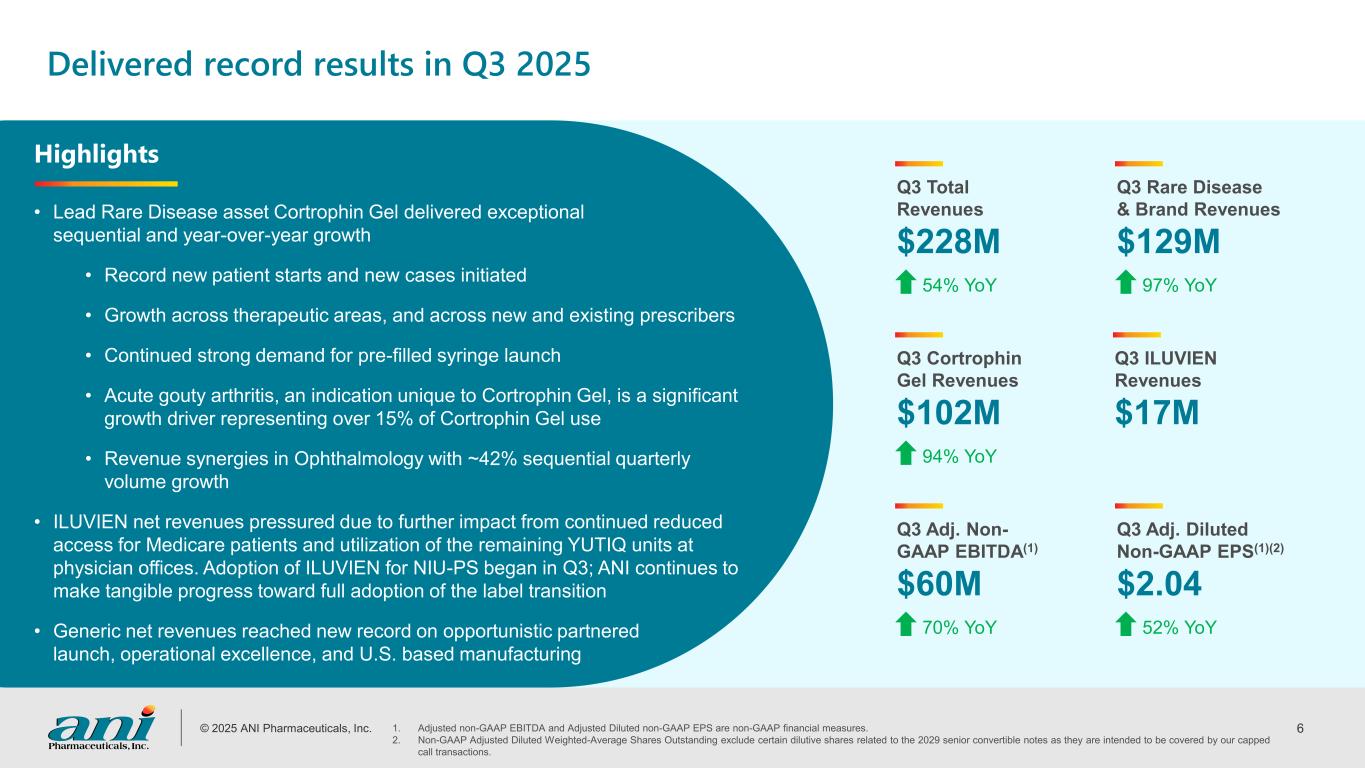 Delivered record results in Q3 2025

Highlights

• Lead Rare Disease asset Cortrophin Gel delivered exceptional sequential and year-over-year growth

• Record new patient starts and new cases initiated

• Growth across therapeutic areas, and across new and existing prescribers

• Continued strong demand for pre-filled syringe launch

• Acute gouty arthritis, an indication unique to Cortrophin Gel, is a significant growth driver representing over 15% of Cortrophin Gel use

• Revenue synergies in Ophthalmology with ~42% sequential quarterly volume growth

• ILUVIEN net revenues pressured due to further impact from continued reduced access for Medicare patients and utilization of the remaining YUTIQ units at physician offices. Adoption of ILUVIEN for NIU-PS began in Q3; ANI continues to make tangible progress toward full adoption of the label transition

• Generic net revenues reached new record on opportunistic partnered launch, operational excellence, and U.S. based manufacturing

Q3 Total Revenues
$228M
54% YoY

Q3 Rare Disease & Brand Revenues
$129M
97% YoY

Q3 Cortrophin Gel Revenues
$102M
94% YoY

Q3 ILUVIEN Revenues
$17M

Q3 Adj. Non-GAAP EBITDA$^{(1)}$
$60M
70% YoY

Q3 Adj. Diluted Non-GAAP EPS$^{(1)(2)}$
$2.04
52% YoY

ani Pharmaceuticals, Inc.

© 2025 ANI Pharmaceuticals, Inc.

1. Adjusted non-GAAP EBITDA and Adjusted Diluted non-GAAP EPS are non-GAAP financial measures.
2. Non-GAAP Adjusted Diluted Weighted-Average Shares Outstanding exclude certain dilutive shares related to the 2029 senior convertible notes as they are intended to be covered by our capped call transactions.

6